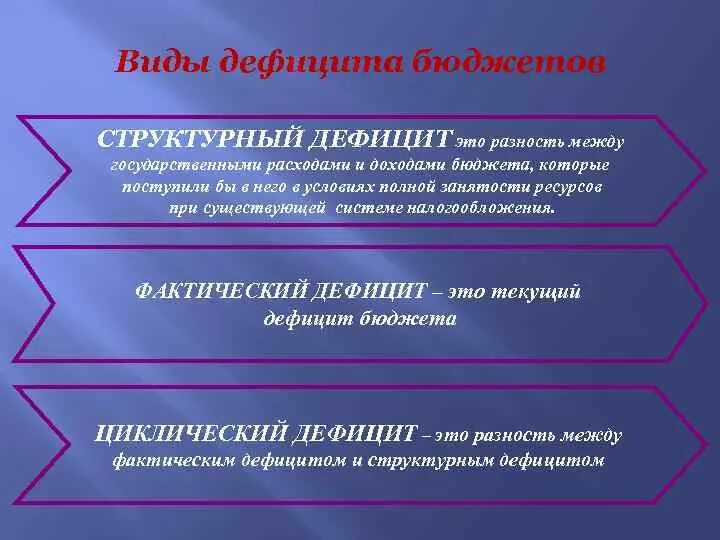 Виды дефицита бюджетов

СТРУКТУРНЫЙ ДЕФИЦИТ это разность между государственными расходами и доходами бюджета, которые поступили бы в него в условиях полной занятости ресурсов при существующей системе налогообложения.

ФАКТИЧЕСКИЙ ДЕФИЦИТ – это текущий дефицит бюджета

ЦИКЛИЧЕСКИЙ ДЕФИЦИТ – это разность между фактическим дефицитом и структурным дефицитом